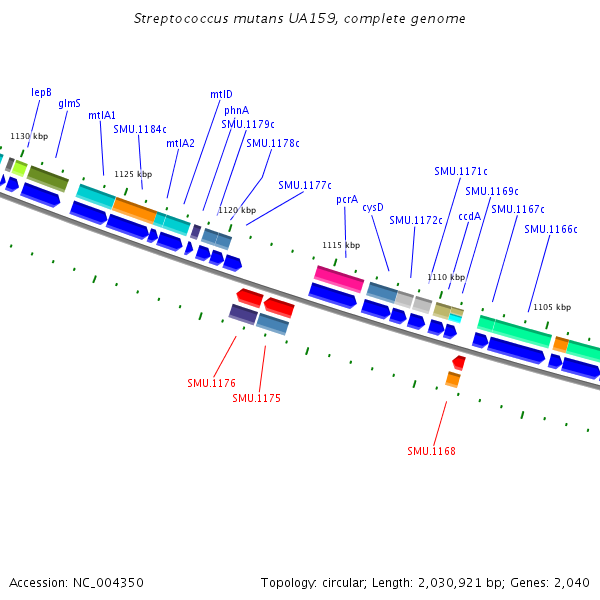 Streptococcus mutans UA159, complete genome

lepB
glmS
mtlA1
SMU.1184c
mtlA2
mtlD
phnA
SMU.1179c
SMU.1178c
SMU.1177c
pcrA
cysD
SMU.1172c
SMU.1171c
SMU.1169c
ccdA
SMU.1167c
SMU.1166c

1130 kbp
1125 kbp
1120 kbp
1115 kbp
1110 kbp
1105 kbp

SMU.1176
SMU.1175
SMU.1168

Accession: NC_004350
Topology: circular; Length: 2,030,921 bp; Genes: 2,040